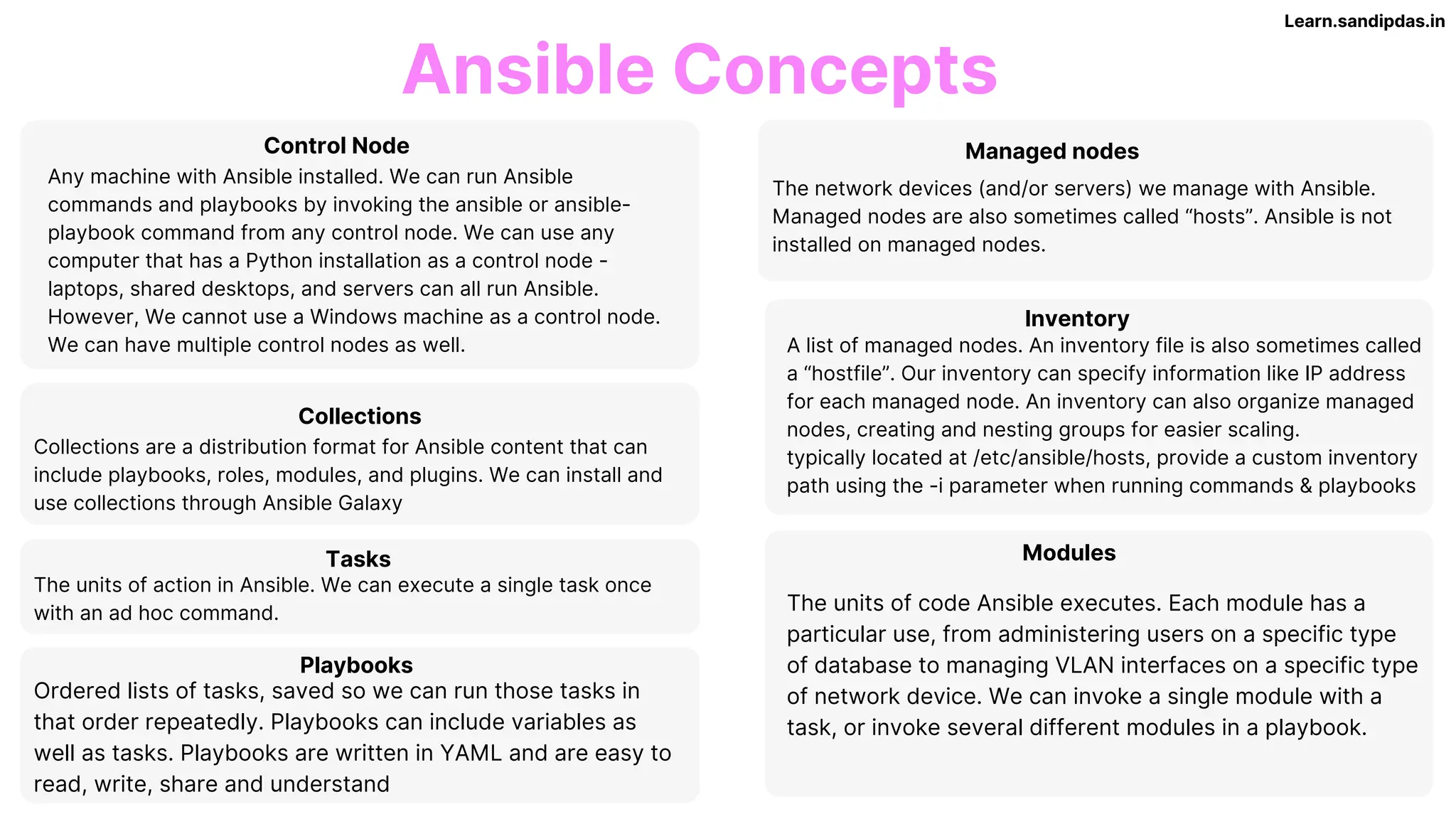 Learn.sandipdas.in

Ansible Concepts

Control Node
Any machine with Ansible installed. We can run Ansible commands and playbooks by invoking the ansible or ansible-playbook command from any control node. We can use any computer that has a Python installation as a control node - laptops, shared desktops, and servers can all run Ansible. However, We cannot use a Windows machine as a control node. We can have multiple control nodes as well.

Collections
Collections are a distribution format for Ansible content that can include playbooks, roles, modules, and plugins. We can install and use collections through Ansible Galaxy

Tasks
The units of action in Ansible. We can execute a single task once with an ad hoc command.

Playbooks
Ordered lists of tasks, saved so we can run those tasks in that order repeatedly. Playbooks can include variables as well as tasks. Playbooks are written in YAML and are easy to read, write, share and understand

Managed nodes
The network devices (and/or servers) we manage with Ansible. Managed nodes are also sometimes called “hosts”. Ansible is not installed on managed nodes.

Inventory
A list of managed nodes. An inventory file is also sometimes called a “hostfile”. Our inventory can specify information like IP address for each managed node. An inventory can also organize managed nodes, creating and nesting groups for easier scaling.
typically located at /etc/ansible/hosts, provide a custom inventory path using the -i parameter when running commands & playbooks

Modules
The units of code Ansible executes. Each module has a particular use, from administering users on a specific type of database to managing VLAN interfaces on a specific type of network device. We can invoke a single module with a task, or invoke several different modules in a playbook.